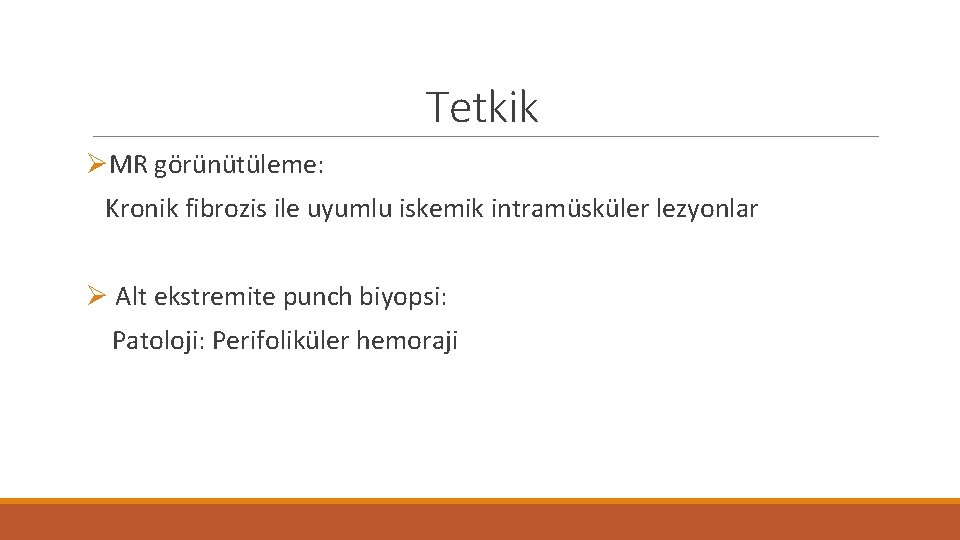 Tetkik

➢MR görünütüleme:

Kronik fibrozis ile uyumlu iskemik intramüsküler lezyonlar

➢ Alt ekstremite punch biyopsi:

Patoloji: Perifoliküler hemoraji